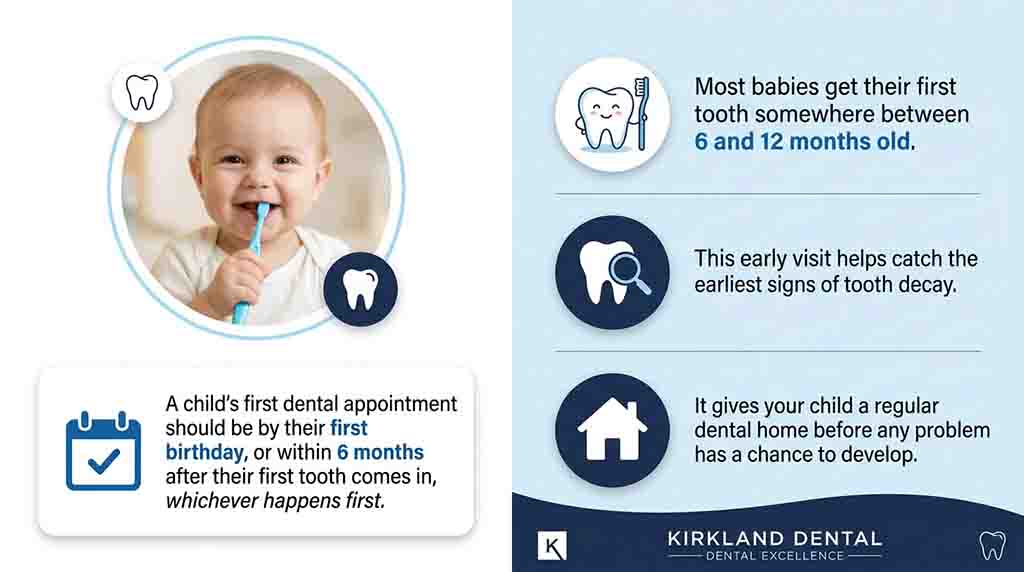 A child's first dental appointment should be by their first birthday, or within 6 months after their first tooth comes in, whichever happens first.

Most babies get their first tooth somewhere between 6 and 12 months old.

This early visit helps catch the earliest signs of tooth decay.

It gives your child a regular dental home before any problem has a chance to develop.

K

KIRKLAND DENTAL
DENTAL EXCELLENCE